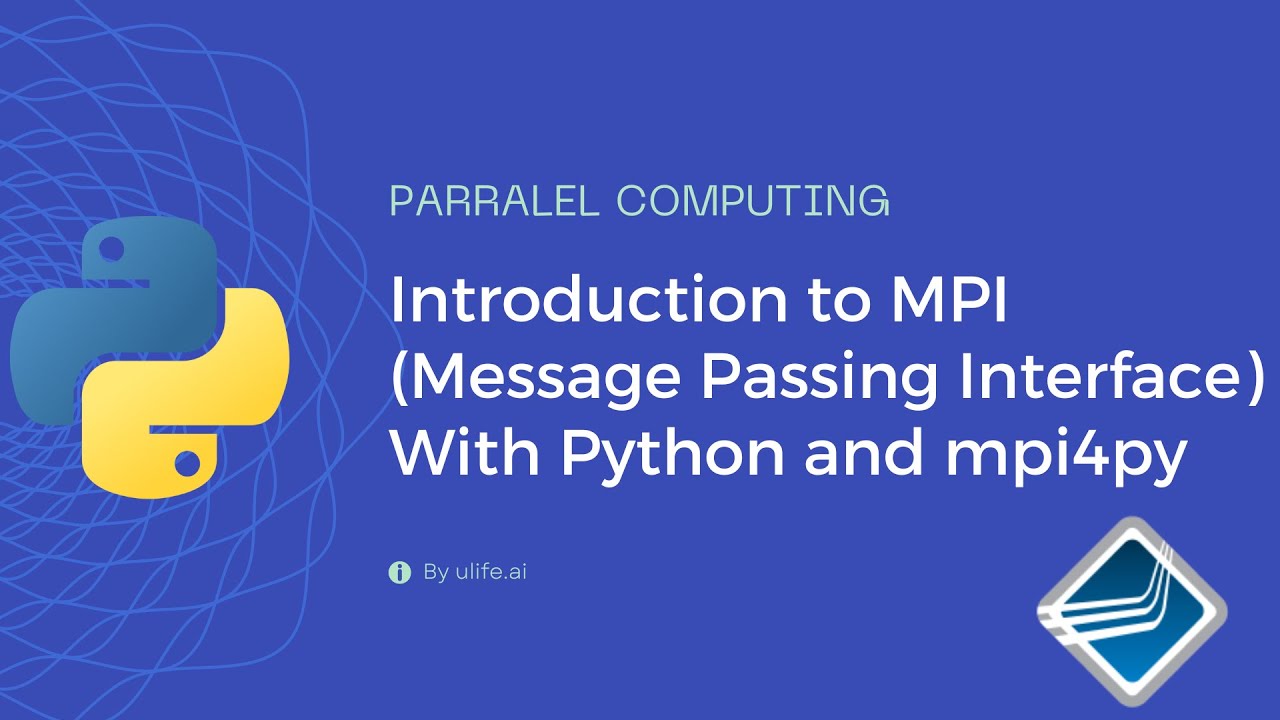 PARRALEL COMPUTING

Introduction to MPI (Message Passing Interface) With Python and mpi4py

By ulife.ai